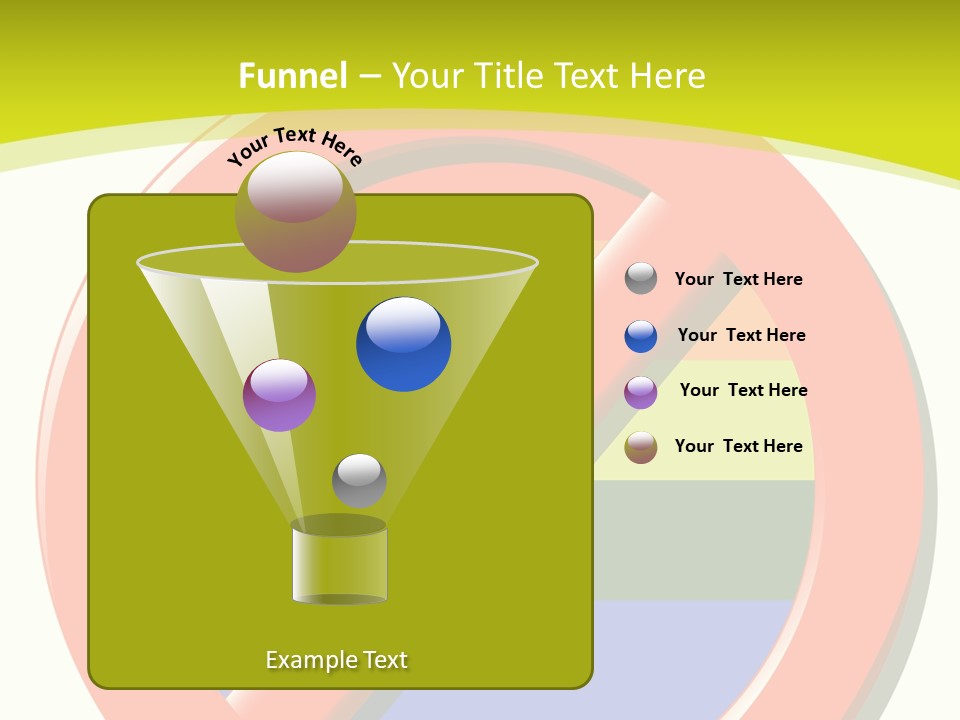 Funnel – Your Title Text Here

Your Text Here

Your Text Here

Your Text Here

Your Text Here

Your Text Here

Example Text